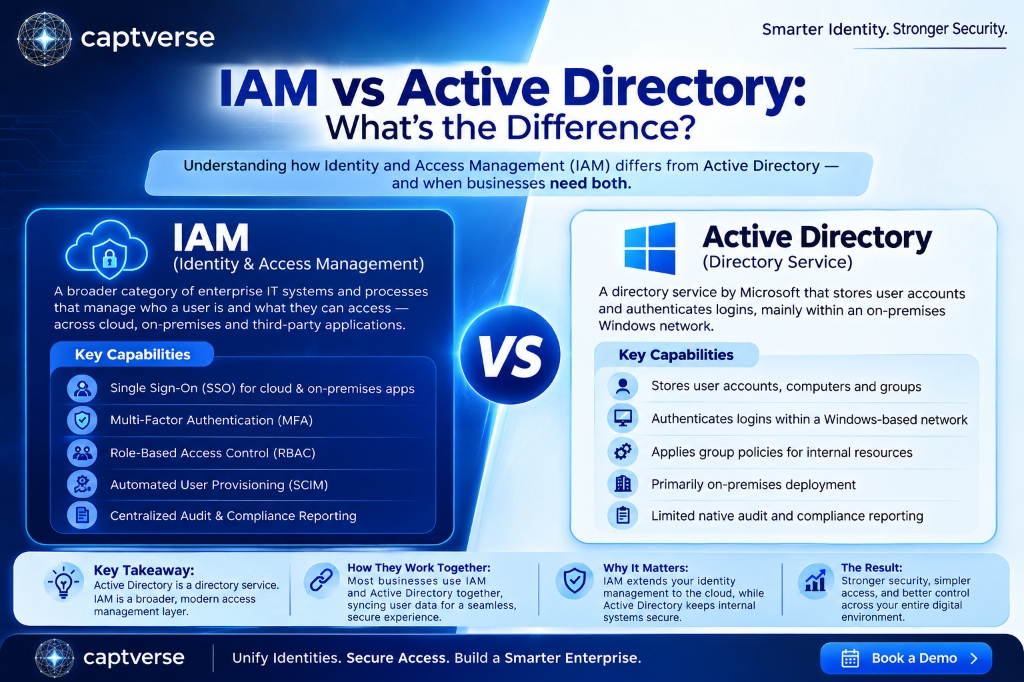 captverse

Smarter Identity. Stronger Security.

IAM vs Active Directory: What's the Difference?

Understanding how Identity and Access Management (IAM) differs from Active Directory — and when businesses need both.

IAM
(Identity & Access Management)

A broader category of enterprise IT systems and processes that manage who a user is and what they can access — across cloud, on-premises and third-party applications.

Key Capabilities

Single Sign-On (SSO) for cloud & on-premises apps

Multi-Factor Authentication (MFA)

Role-Based Access Control (RBAC)

Automated User Provisioning (SCIM)

Centralized Audit & Compliance Reporting

VS

Active Directory
(Directory Service)

A directory service by Microsoft that stores user accounts and authenticates logins, mainly within an on-premises Windows network.

Key Capabilities

Stores user accounts, computers and groups

Authenticates logins within a Windows-based network

Applies group policies for internal resources

Primarily on-premises deployment

Limited native audit and compliance reporting

Key Takeaway:
Active Directory is a directory service. IAM is a broader, modern access management layer.

How They Work Together:
Most businesses use IAM and Active Directory together, syncing user data for a seamless, secure experience.

Why It Matters:
IAM extends your identity management to the cloud, while Active Directory keeps internal systems secure.

The Result:
Stronger security, simpler access, and better control across your entire digital environment.

captverse

Unify Identities. Secure Access. Build a Smarter Enterprise.

Book a Demo